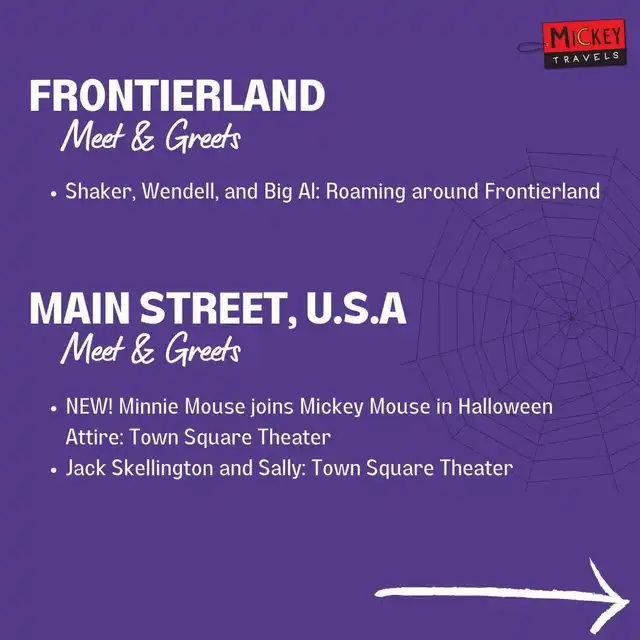 MICKEY TRAVELS

FRONTIERLAND
Meet & Greets

• Shaker, Wendell, and Big Al: Roaming around Frontierland

MAIN STREET, U.S.A
Meet & Greets

• NEW! Minnie Mouse joins Mickey Mouse in Halloween Attire: Town Square Theater
• Jack Skellington and Sally: Town Square Theater